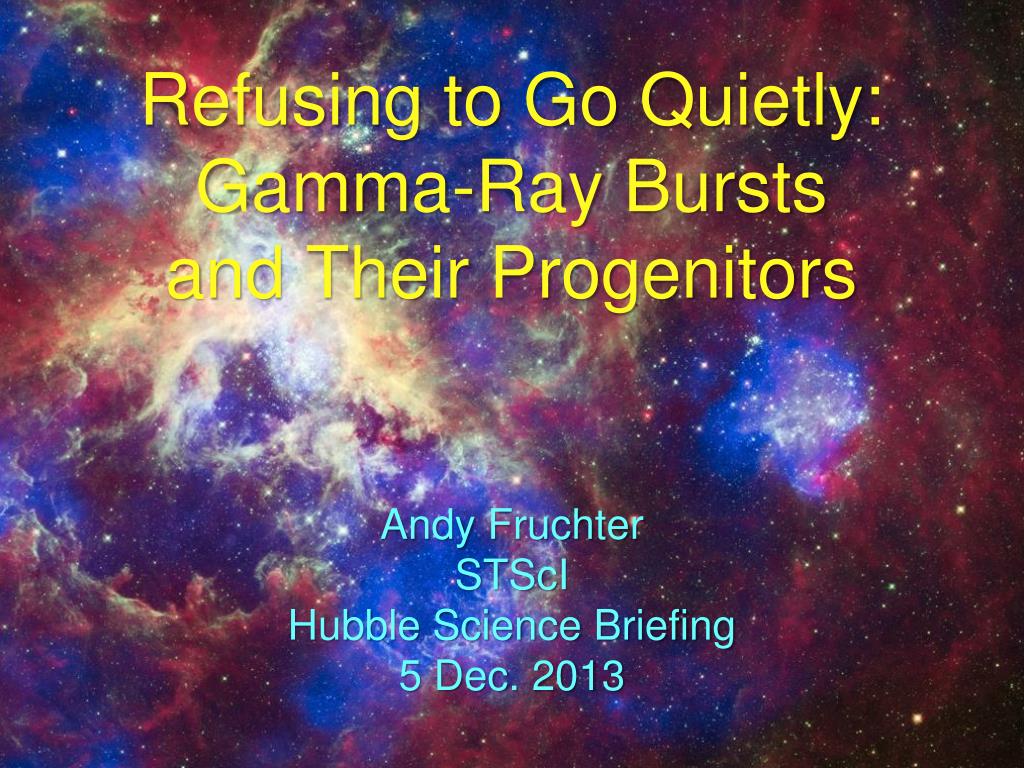 Refusing to Go Quietly: Gamma-Ray Bursts and Their Progenitors

Andy Fruchter
STScI
Hubble Science Briefing
5 Dec. 2013